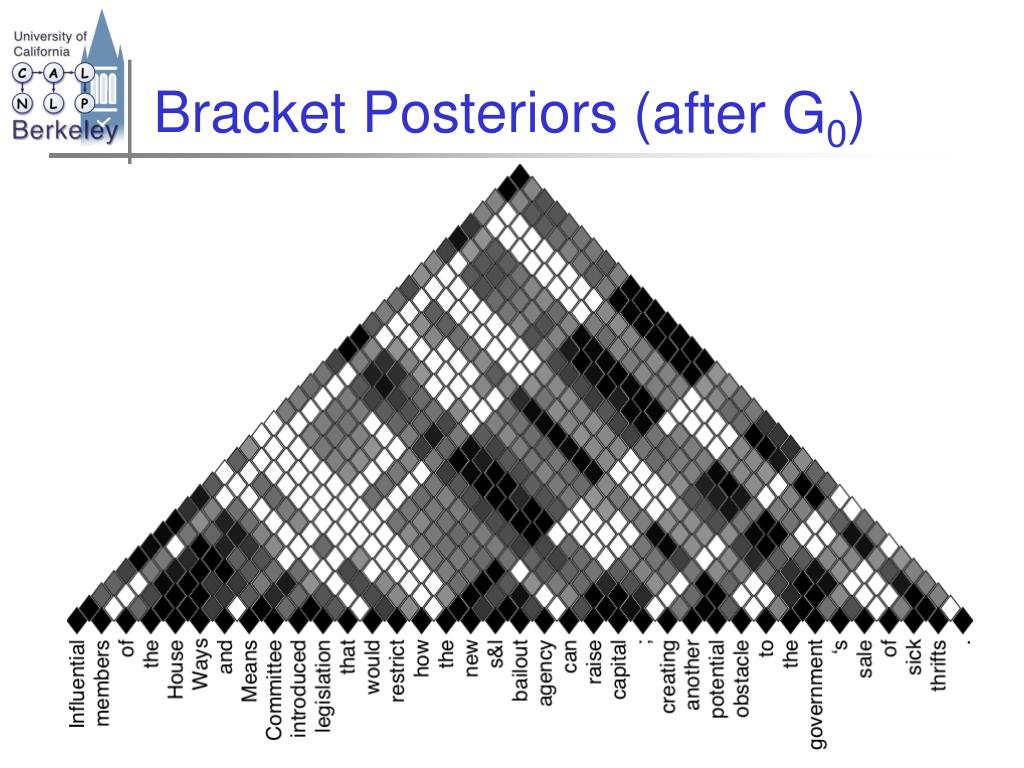 University of California
C A L
N L P
Berkeley

Bracket Posteriors (after $G_0$)

Influential members of the House Ways and Means Committee introduced legislation that would restrict how the new s&l bailout agency can raise capital , creating another potential obstacle to the government 's sale of sick thrifts .